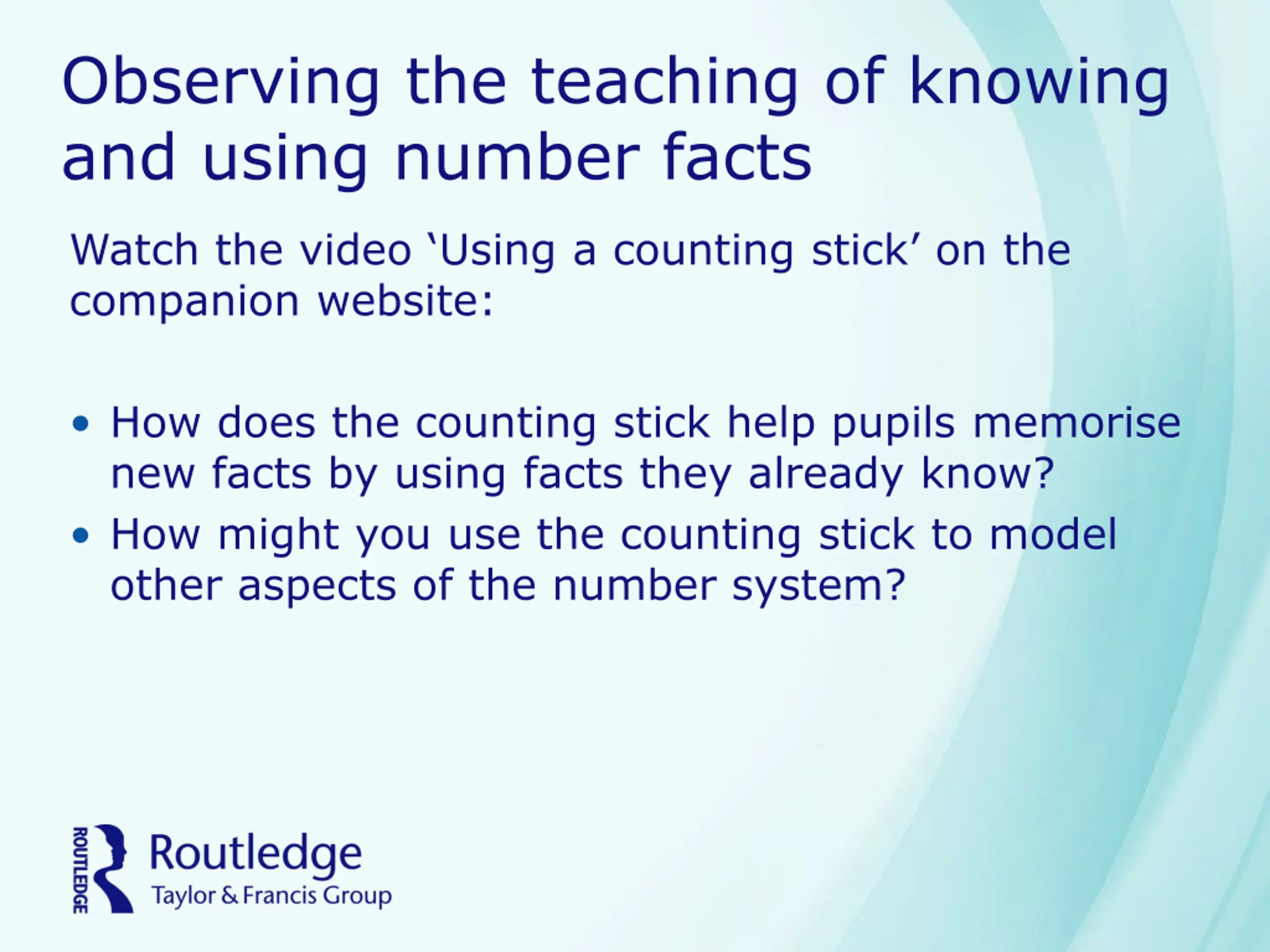 Observing the teaching of knowing and using number facts

Watch the video ‘Using a counting stick’ on the companion website:

• How does the counting stick help pupils memorise new facts by using facts they already know?
• How might you use the counting stick to model other aspects of the number system?

ROUTLEDGE
Routledge
Taylor & Francis Group